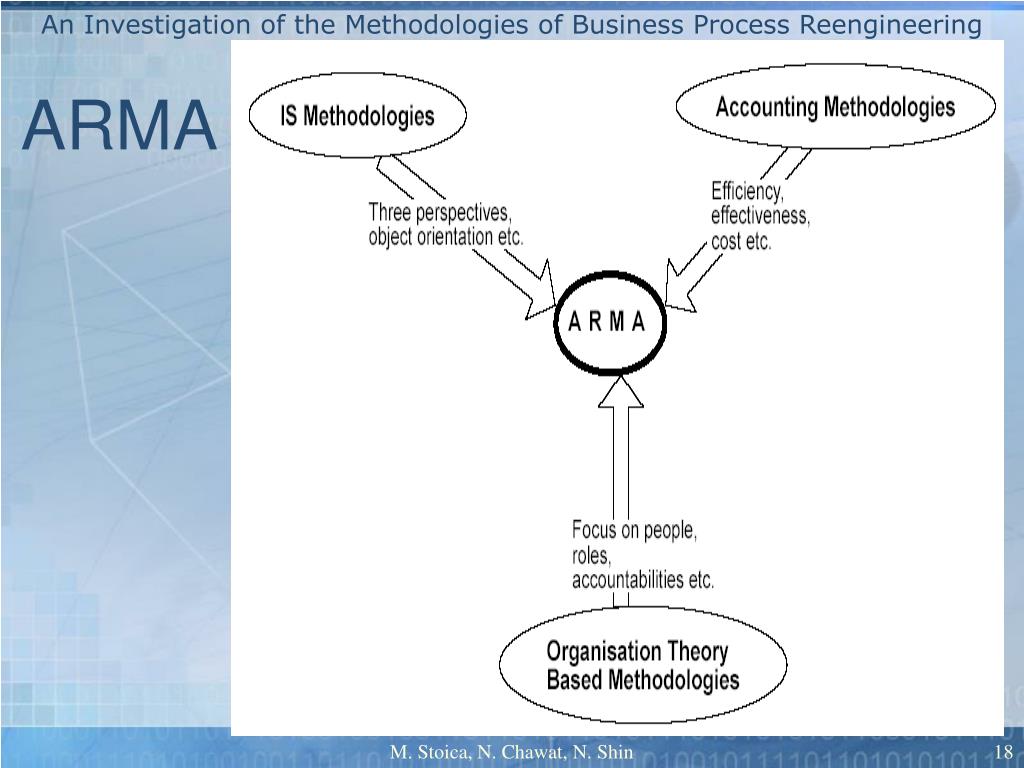 An Investigation of the Methodologies of Business Process Reengineering

ARMA

IS Methodologies

Accounting Methodologies

Three perspectives, object orientation etc.

Efficiency, effectiveness, cost etc.

A R M A

Focus on people, roles, accountabilities etc.

Organisation Theory Based Methodologies

M. Stoica, N. Chawat, N. Shin

18